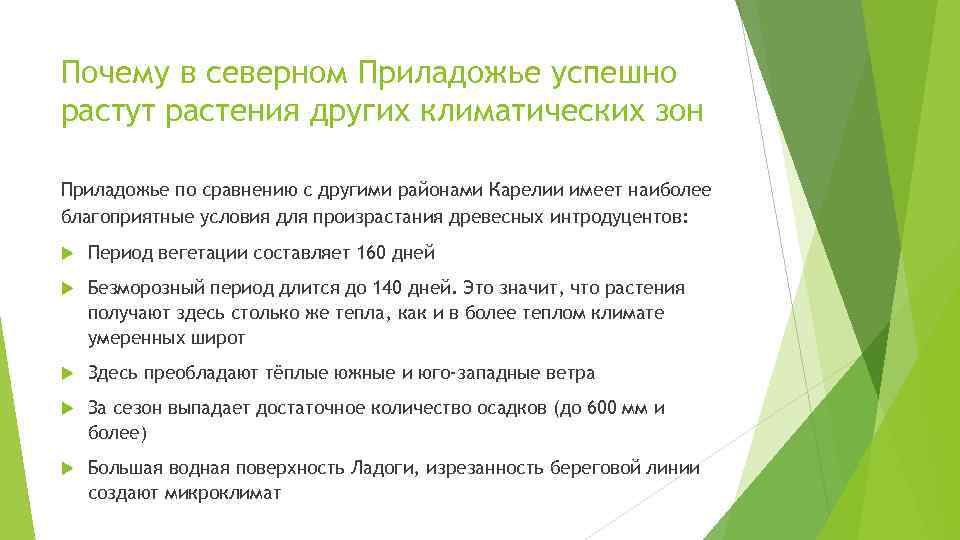 Почему в северном Приладожье успешно растут растения других климатических зон

Приладожье по сравнению с другими районами Карелии имеет наиболее благоприятные условия для произрастания древесных интродуцентов:

Период вегетации составляет 160 дней

Безморозный период длится до 140 дней. Это значит, что растения получают здесь столько же тепла, как и в более теплом климате умеренных широт

Здесь преобладают тёплые южные и юго-западные ветра

За сезон выпадает достаточное количество осадков (до 600 мм и более)

Большая водная поверхность Ладоги, изрезанность береговой линии создают микроклимат